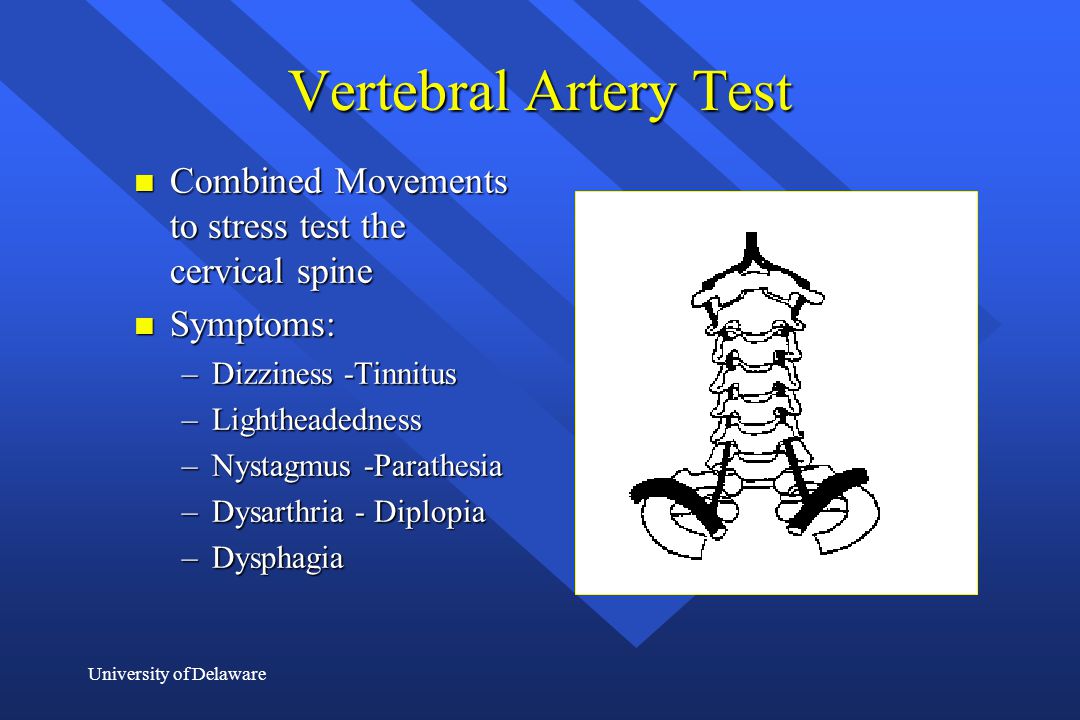 Vertebral Artery Test

Combined Movements to stress test the cervical spine

Symptoms:

– Dizziness -Tinnitus
– Lightheadedness
– Nystagmus -Parathesia
– Dysarthria - Diplopia
– Dysphagia

University of Delaware